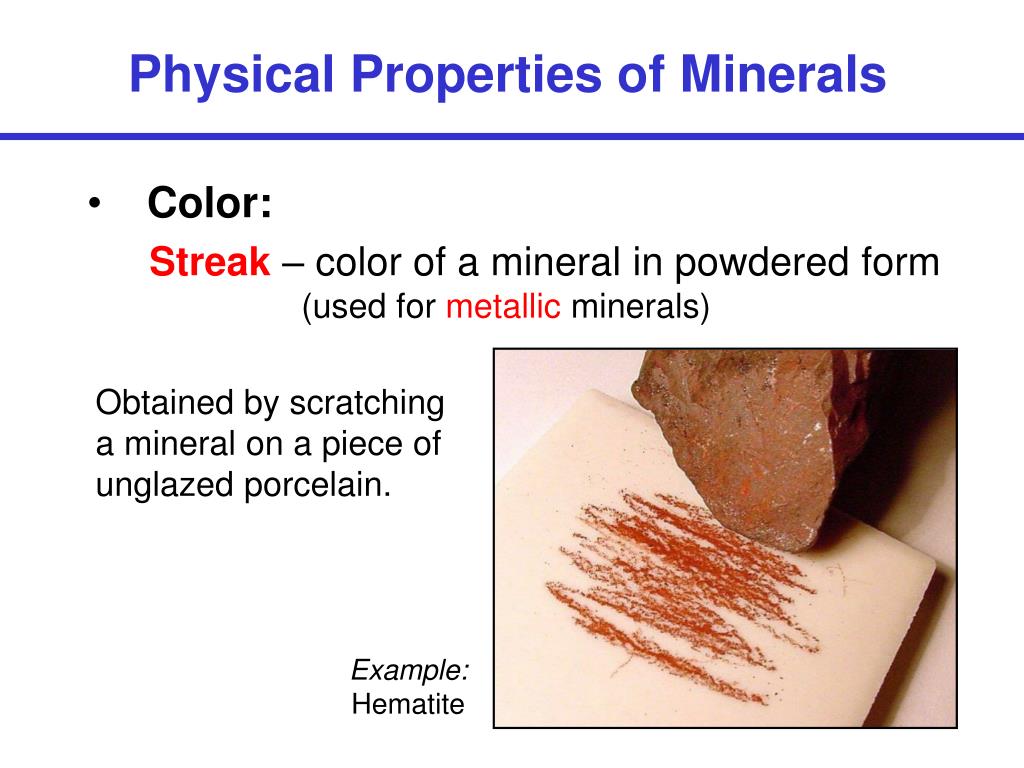 Physical Properties of Minerals

• Color:

Streak – color of a mineral in powdered form
(used for metallic minerals)

Obtained by scratching a mineral on a piece of unglazed porcelain.

Example:
Hematite